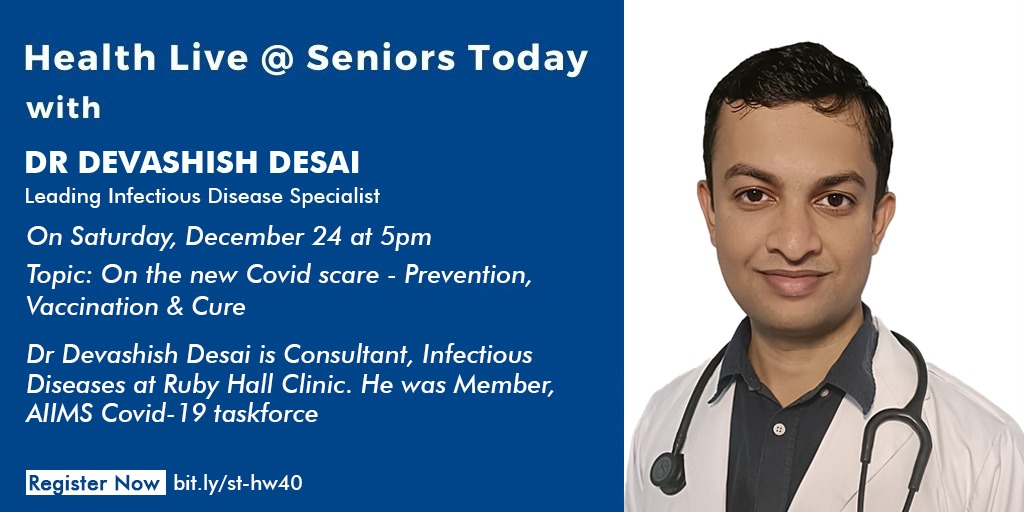 Health Live @ Seniors Today
with

DR DEVASHISH DESAI
Leading Infectious Disease Specialist

On Saturday, December 24 at 5pm

Topic: On the new Covid scare - Prevention, Vaccination & Cure

Dr Devashish Desai is Consultant, Infectious Diseases at Ruby Hall Clinic. He was Member, AIIMS Covid-19 taskforce

Register Now bit.ly/st-hw40